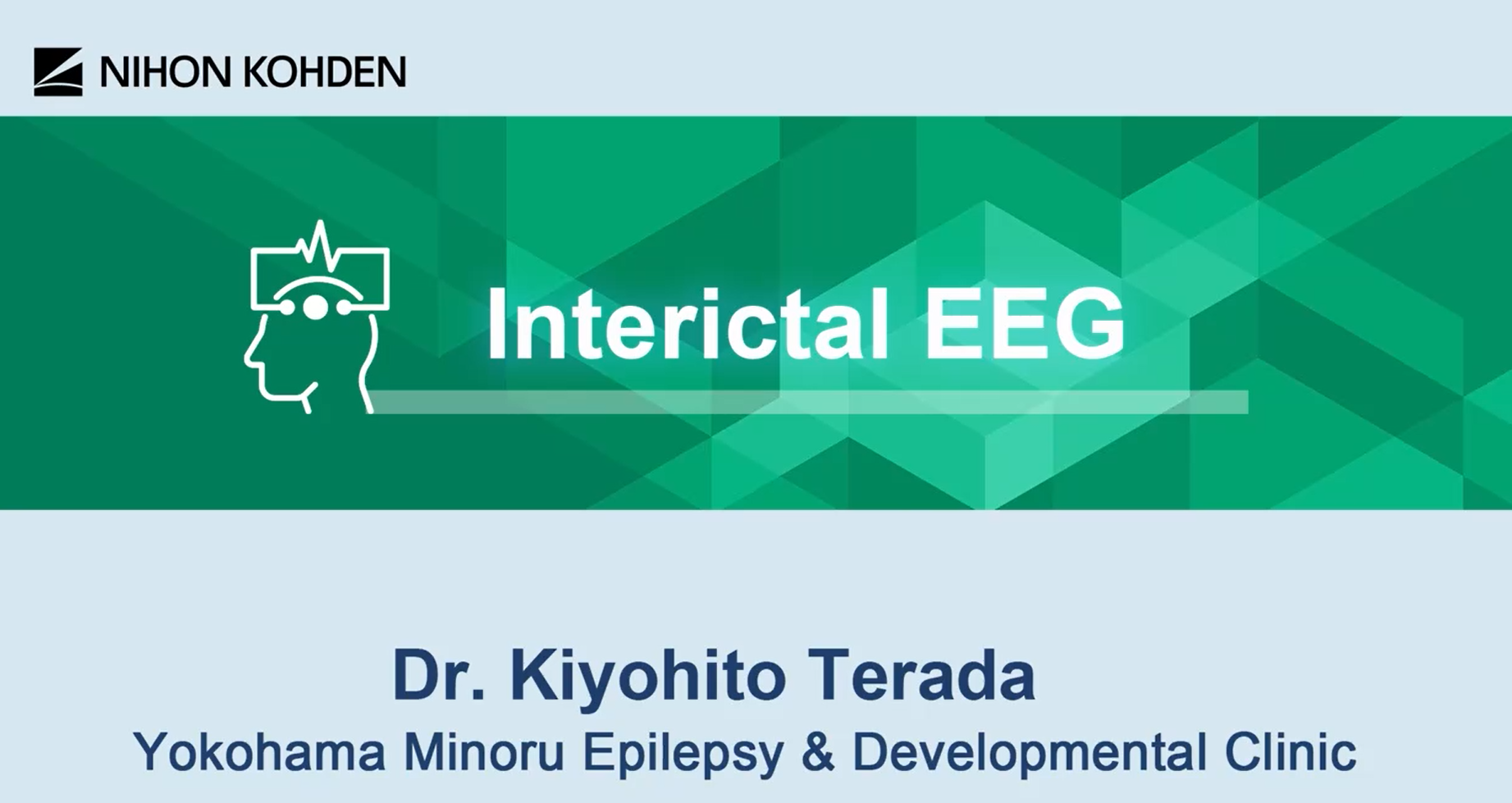 NIHON KOHDEN

Interictal EEG

Dr. Kiyohito Terada
Yokohama Minoru Epilepsy & Developmental Clinic